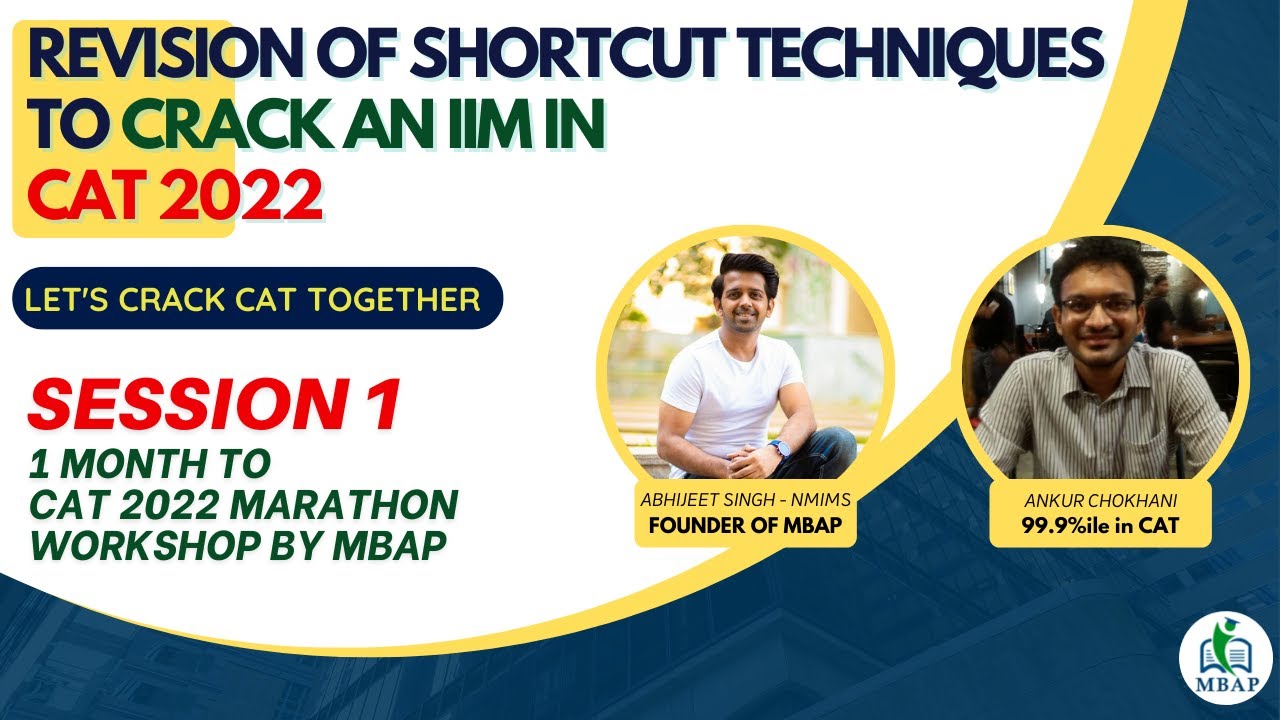 REVISION OF SHORTCUT TECHNIQUES TO CRACK AN IIM IN CAT 2022

LET'S CRACK CAT TOGETHER

SESSION 1
1 MONTH TO CAT 2022 MARATHON WORKSHOP BY MBAP

ABHIJEET SINGH - NMIMS
FOUNDER OF MBAP

ANKUR CHOKHANI
99.9%ile in CAT

MBAP